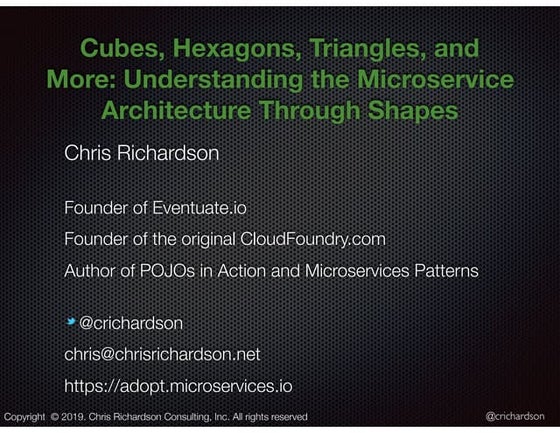 Cubes, Hexagons, Triangles, and More: Understanding the Microservice Architecture Through Shapes

Chris Richardson

Founder of Eventuate.io

Founder of the original CloudFoundry.com

Author of POJOs in Action and Microservices Patterns

@crichardson

chris@chrisrichardson.net

https://adopt.microservices.io

Copyright © 2019. Chris Richardson Consulting, Inc. All rights reserved

@crichardson